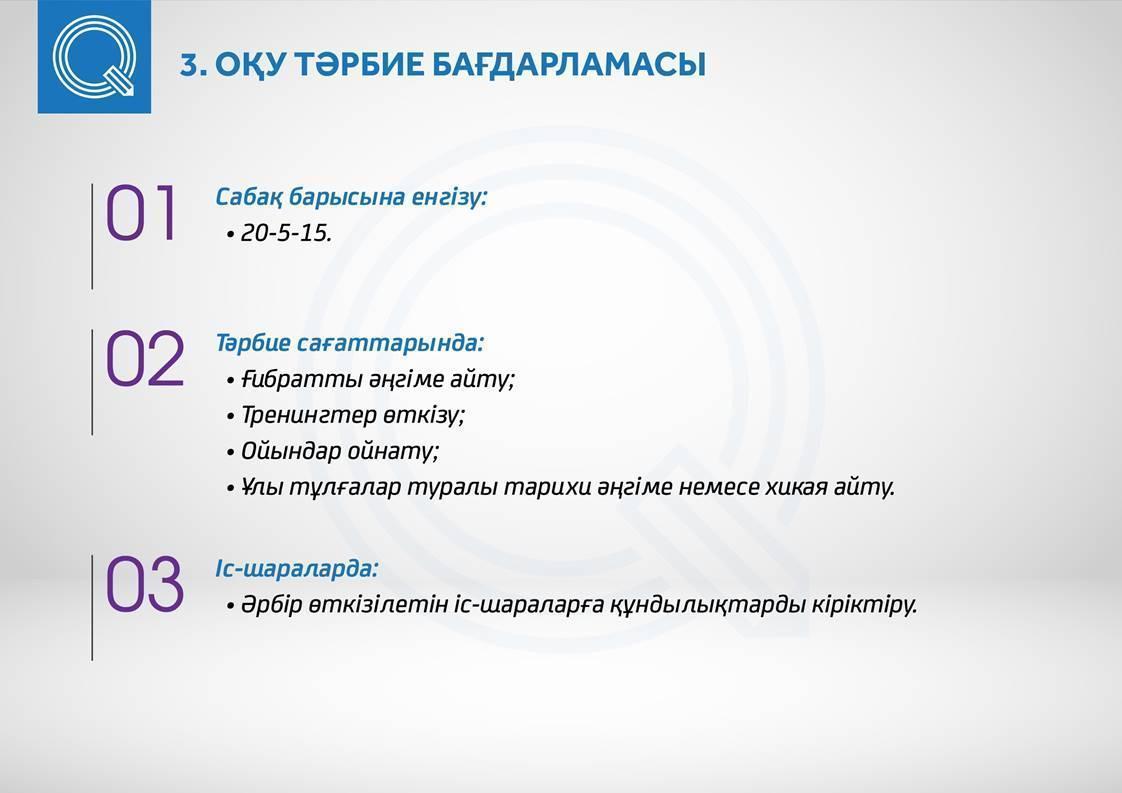 3. ОҚУ ТӘРБИЕ БАҒДАРЛАМАСЫ

01

Сабақ барысына енгізу:
• 20-5-15.

02

Тәрбие сағаттарында:
• Ғибратты әңгіме айту;
• Тренингтер өткізу;
• Ойындар ойнату;
• Ұлы тұлғалар туралы тарихи әңгіме немесе хикая айту.

03

Іс-шараларда:
• Әрбір өткізілетін іс-шараларға құндылықтарды кіріктіру.